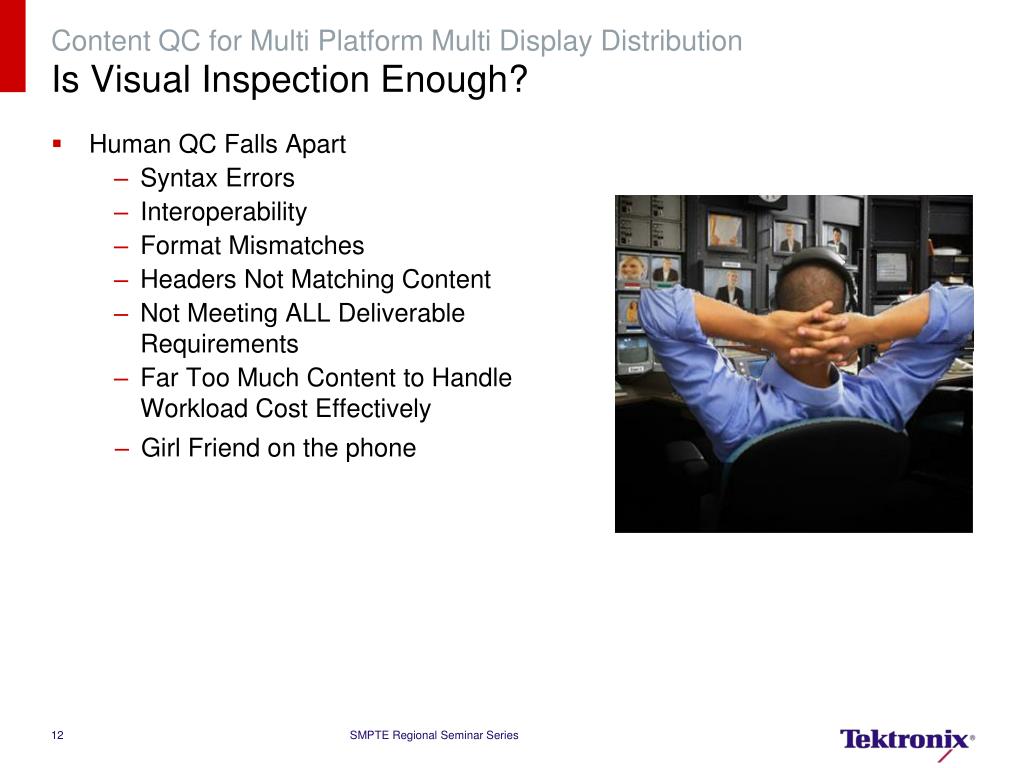 Content QC for Multi Platform Multi Display Distribution
Is Visual Inspection Enough?

▪ Human QC Falls Apart
– Syntax Errors
– Interoperability
– Format Mismatches
– Headers Not Matching Content
– Not Meeting ALL Deliverable Requirements
– Far Too Much Content to Handle Workload Cost Effectively
– Girl Friend on the phone

12

SMPTE Regional Seminar Series

Tektronix®